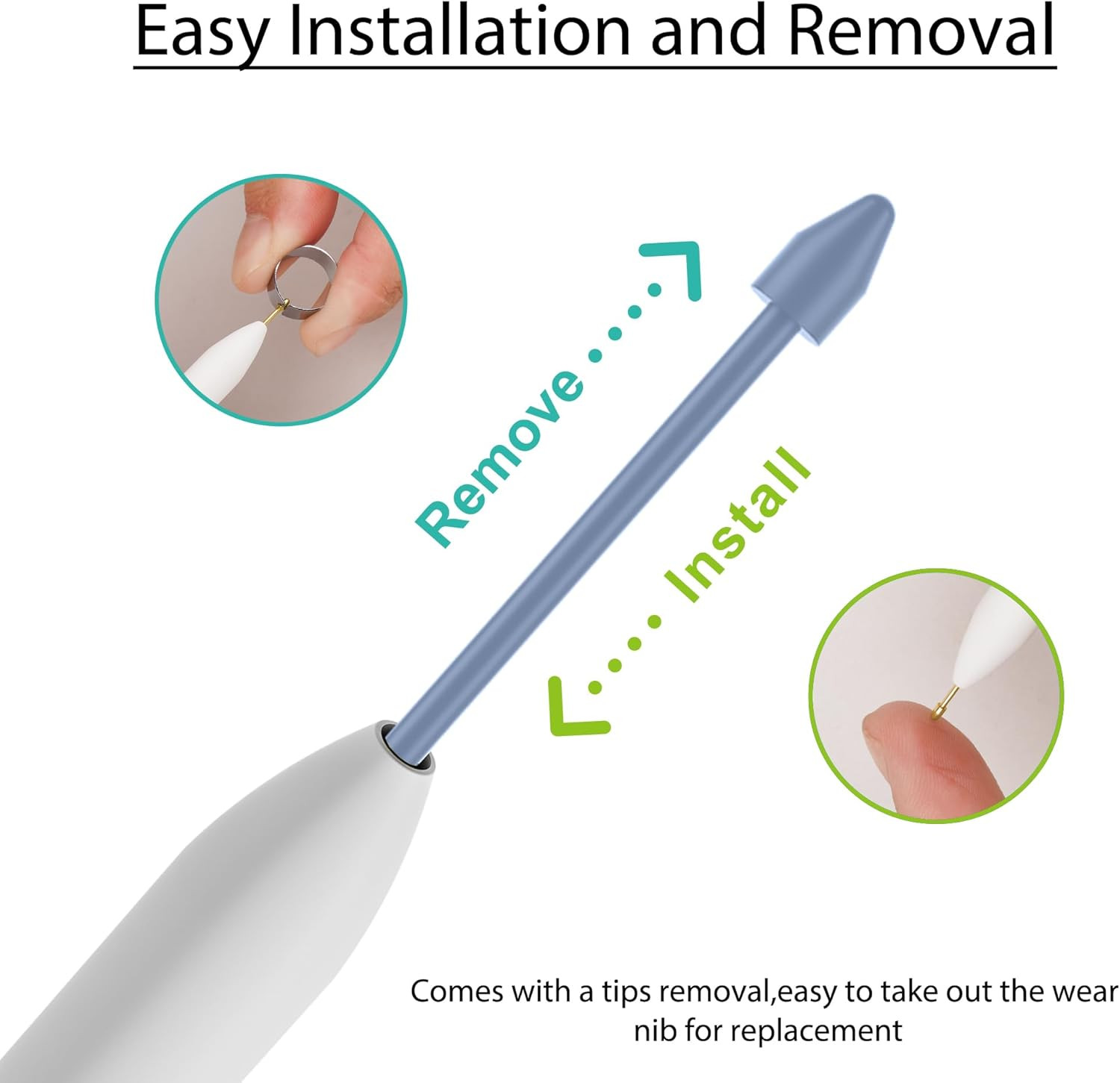 Easy Installation and Removal

Remove

Install

Comes with a tips removal,easy to take out the wear nib for replacement